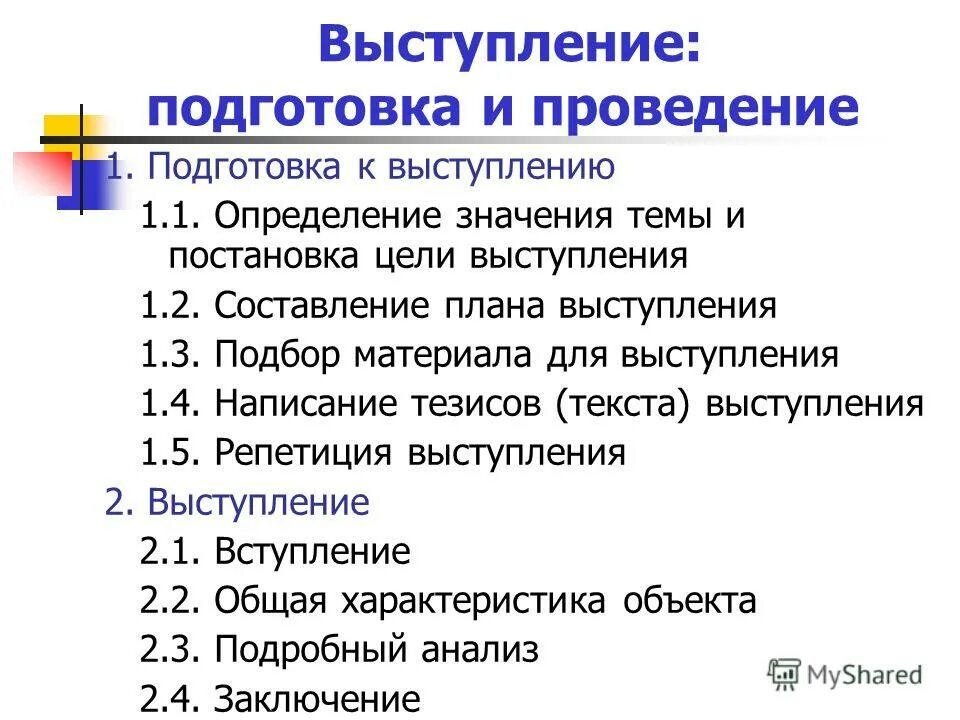 Выступление: подготовка и проведение

1. Подготовка к выступлению

1.1. Определение значения темы и постановка цели выступления

1.2. Составление плана выступления

1.3. Подбор материала для выступления

1.4. Написание тезисов (текста) выступления

1.5. Репетиция выступления

2. Выступление

2.1. Вступление

2.2. Общая характеристика объекта

2.3. Подробный анализ

2.4. Заключение

MyShared